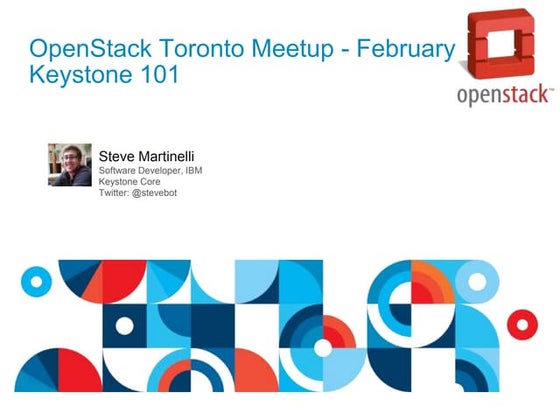 OpenStack Toronto Meetup - February
Keystone 101

openstack™

Steve Martinelli
Software Developer, IBM
Keystone Core
Twitter: @stevebot